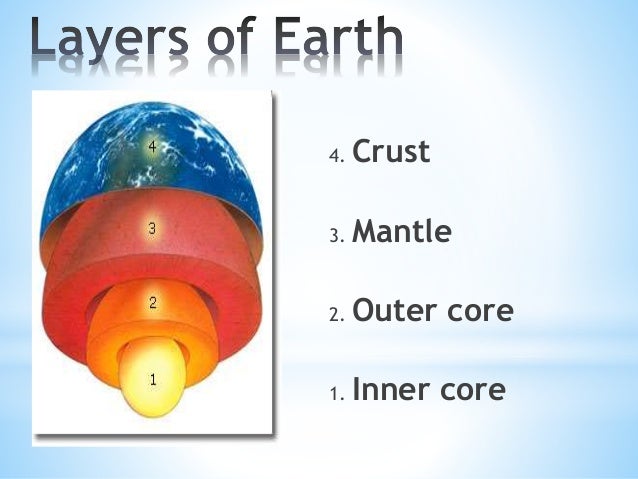 Layers of Earth

4

3

2

1

4. Crust

3. Mantle

2. Outer core

1. Inner core